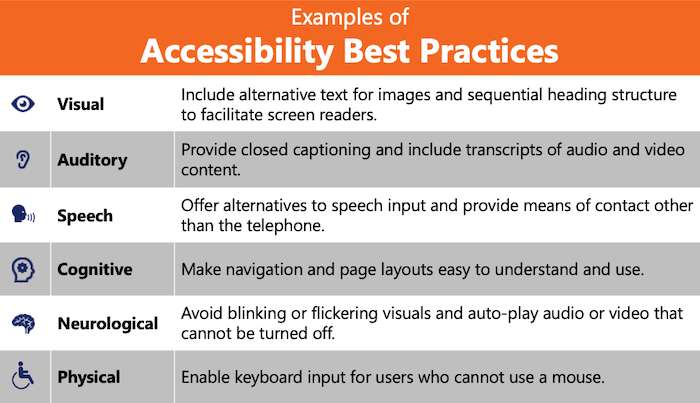 Examples of
Accessibility Best Practices

| | |
|---|---|
| Visual | Include alternative text for images and sequential heading structure to facilitate screen readers. |
| Auditory | Provide closed captioning and include transcripts of audio and video content. |
| Speech | Offer alternatives to speech input and provide means of contact other than the telephone. |
| Cognitive | Make navigation and page layouts easy to understand and use. |
| Neurological | Avoid blinking or flickering visuals and auto-play audio or video that cannot be turned off. |
| Physical | Enable keyboard input for users who cannot use a mouse. |